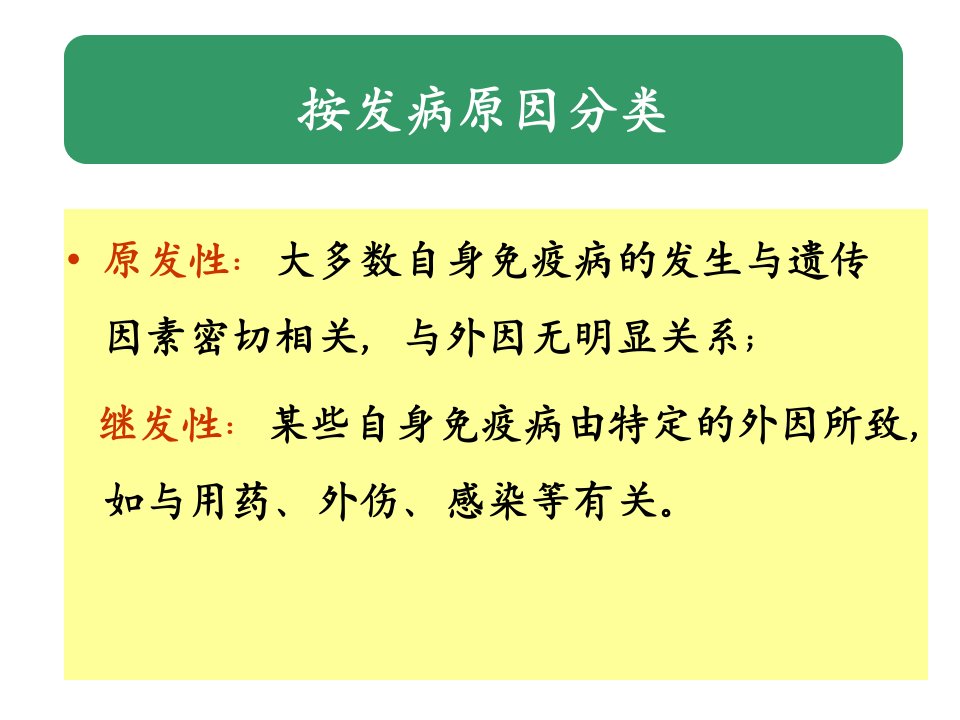 按发病原因分类

• 原发性：大多数自身免疫病的发生与遗传因素密切相关，与外因无明显关系；

继发性：某些自身免疫病由特定的外因所致，如与用药、外伤、感染等有关。